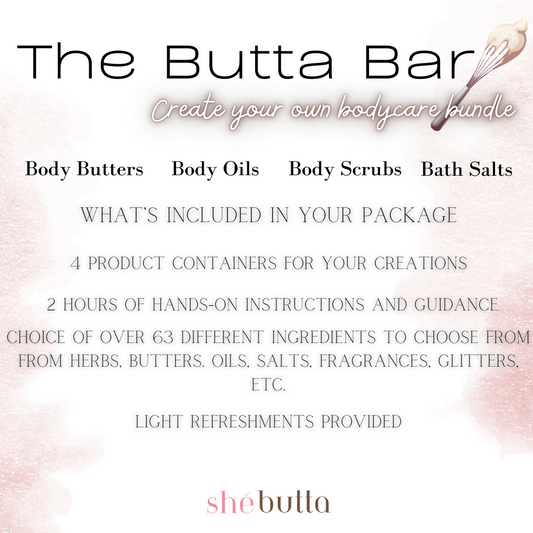 The Butta Bar

Create your own bodycare bundle

Body Butters Body Oils Body Scrubs Bath Salts

WHAT'S INCLUDED IN YOUR PACKAGE

4 PRODUCT CONTAINERS FOR YOUR CREATIONS

2 HOURS OF HANDS-ON INSTRUCTIONS AND GUIDANCE

CHOICE OF OVER 63 DIFFERENT INGREDIENTS TO CHOOSE FROM FROM HERBS, BUTTERS, OILS, SALTS, FRAGRANCES, GLITTERS, ETC.

LIGHT REFRESHMENTS PROVIDED

shébutta